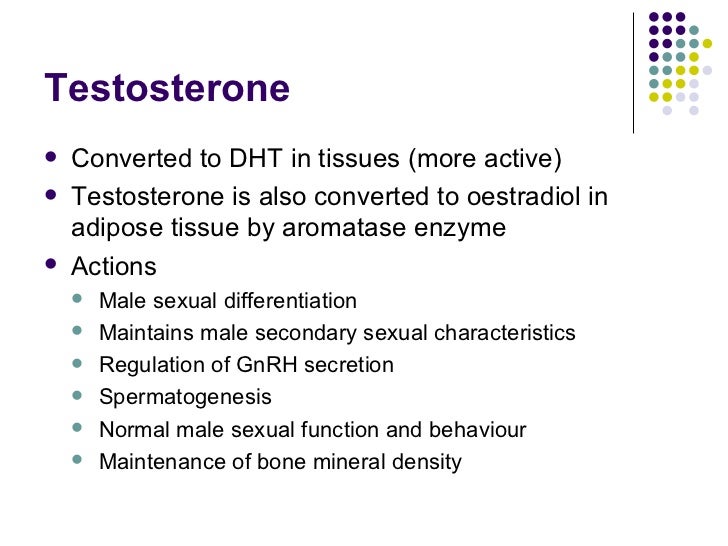 Testosterone

- Converted to DHT in tissues (more active)
- Testosterone is also converted to oestradiol in adipose tissue by aromatase enzyme
- Actions
  - Male sexual differentiation
  - Maintains male secondary sexual characteristics
  - Regulation of GnRH secretion
  - Spermatogenesis
  - Normal male sexual function and behaviour
  - Maintenance of bone mineral density